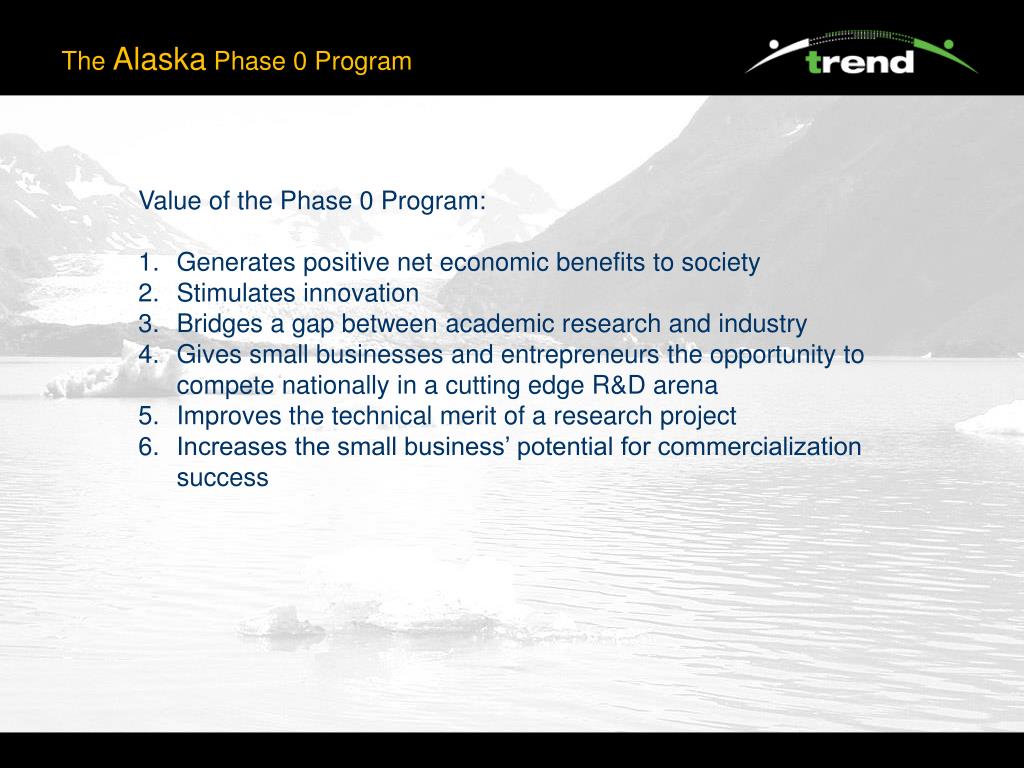 The Alaska Phase 0 Program

trend

Value of the Phase 0 Program:

1. Generates positive net economic benefits to society
2. Stimulates innovation
3. Bridges a gap between academic research and industry
4. Gives small businesses and entrepreneurs the opportunity to compete nationally in a cutting edge R&D arena
5. Improves the technical merit of a research project
6. Increases the small business' potential for commercialization success